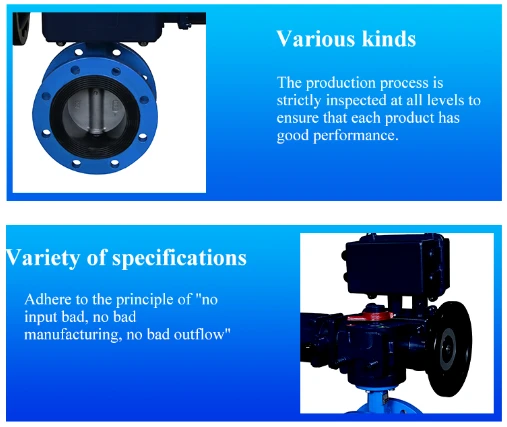 Various kinds

The production process is strictly inspected at all levels to ensure that each product has good performance.

Variety of specifications

Adhere to the principle of "no input bad, no bad manufacturing, no bad outflow"